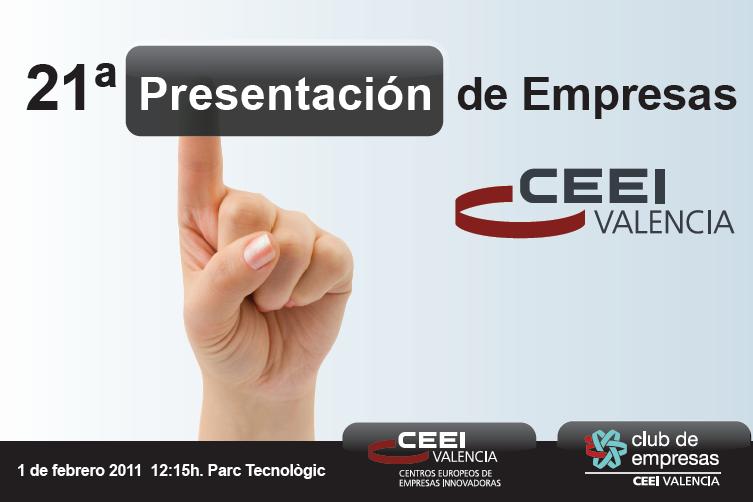 21ª Presentación de Empresas

CEEI VALENCIA

1 de febrero 2011 12:15h. Parc Tecnològic

CEEI VALENCIA
CENTROS EUROPEOS DE EMPRESAS INNOVADORAS

club de empresas
CEEI VALENCIA